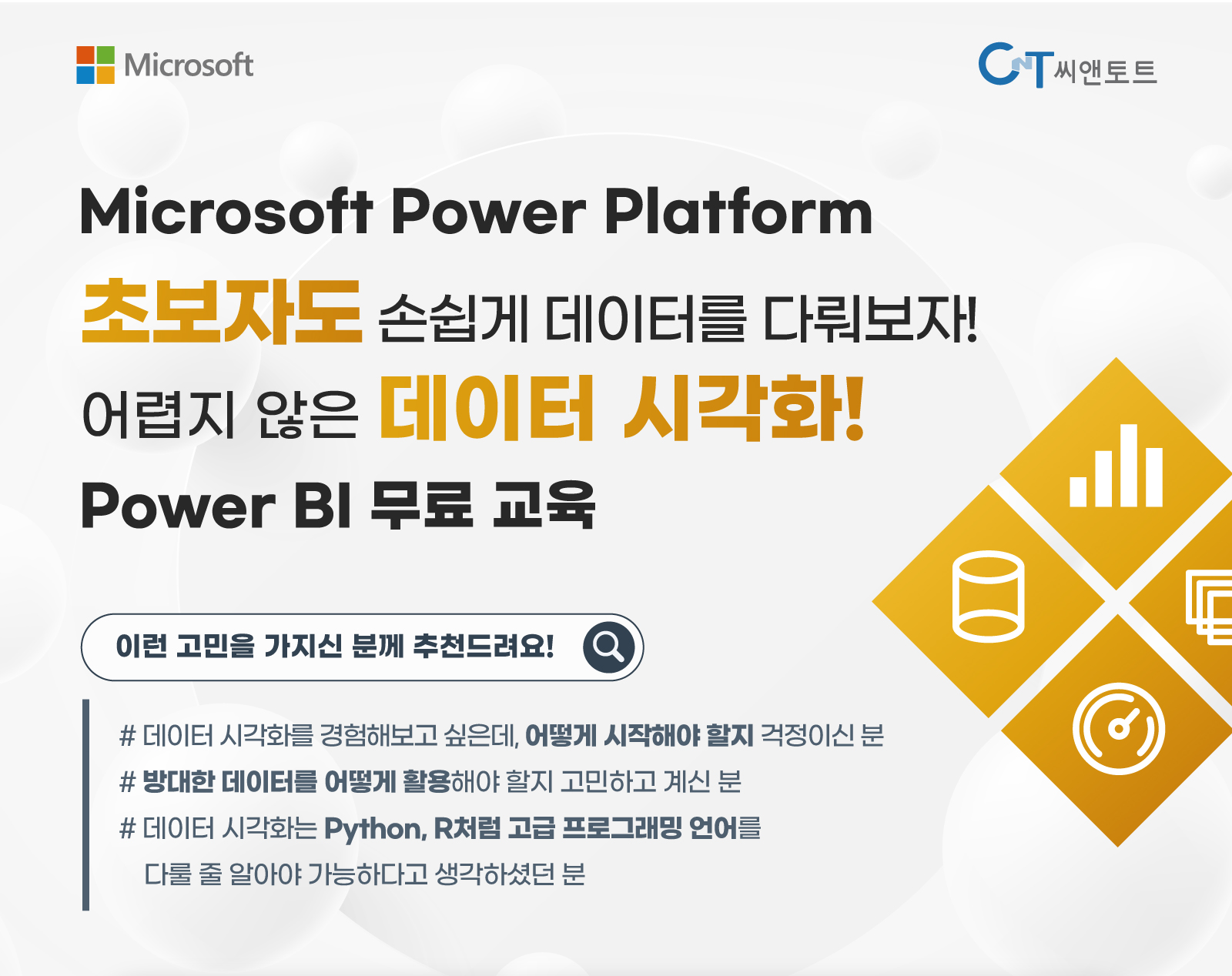 Microsoft

CNT 씨앤토트

Microsoft Power Platform

초보자도 손쉽게 데이터를 다뤄보자!

어렵지 않은 데이터 시각화!

Power BI 무료 교육

이런 고민을 가지신 분께 추천드려요!

# 데이터 시각화를 경험해보고 싶은데, 어떻게 시작해야 할지 걱정이신 분

# 방대한 데이터를 어떻게 활용해야 할지 고민하고 계신 분

# 데이터 시각화는 Python, R처럼 고급 프로그래밍 언어를 다룰 줄 알아야 가능하다고 생각하셨던 분